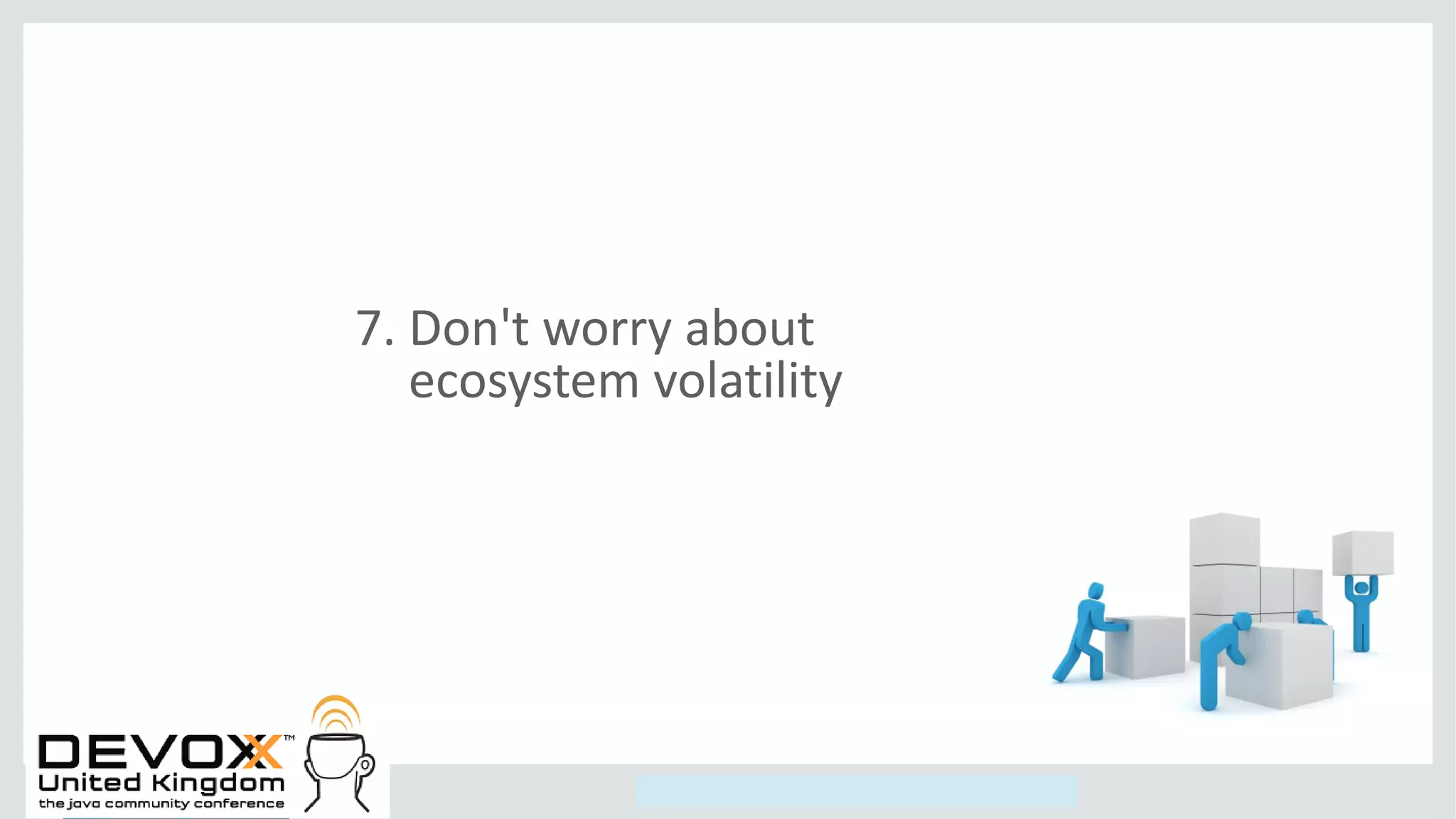 7. Don't worry about ecosystem volatility

DEVOXX™
United Kingdom
the java community conference